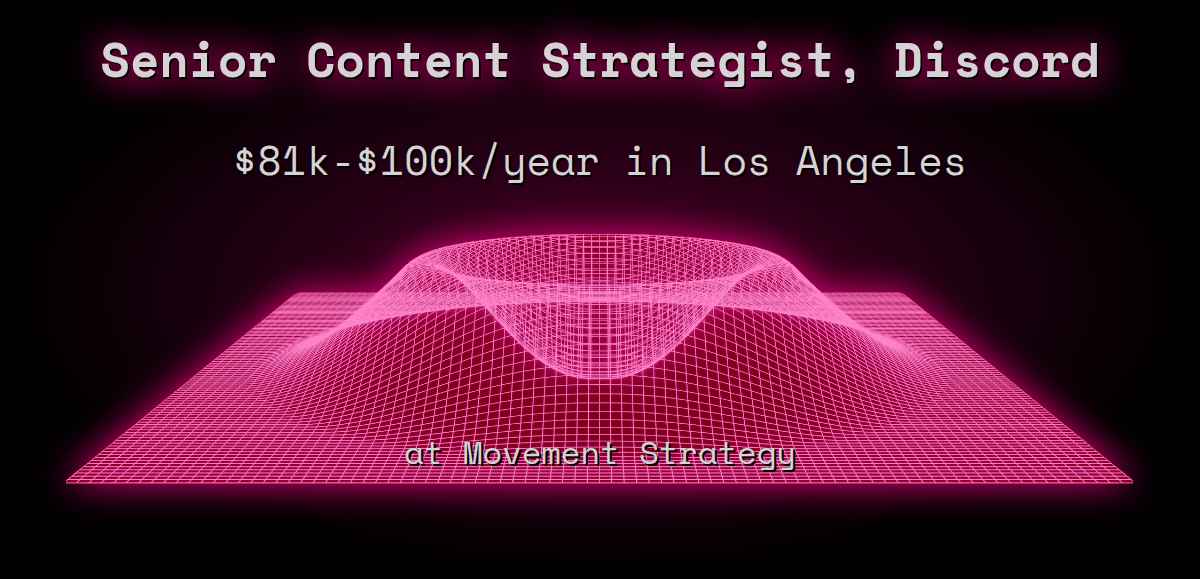 Senior Content Strategist, Discord

\$81k-\$100k/year in Los Angeles

at Movement Strategy